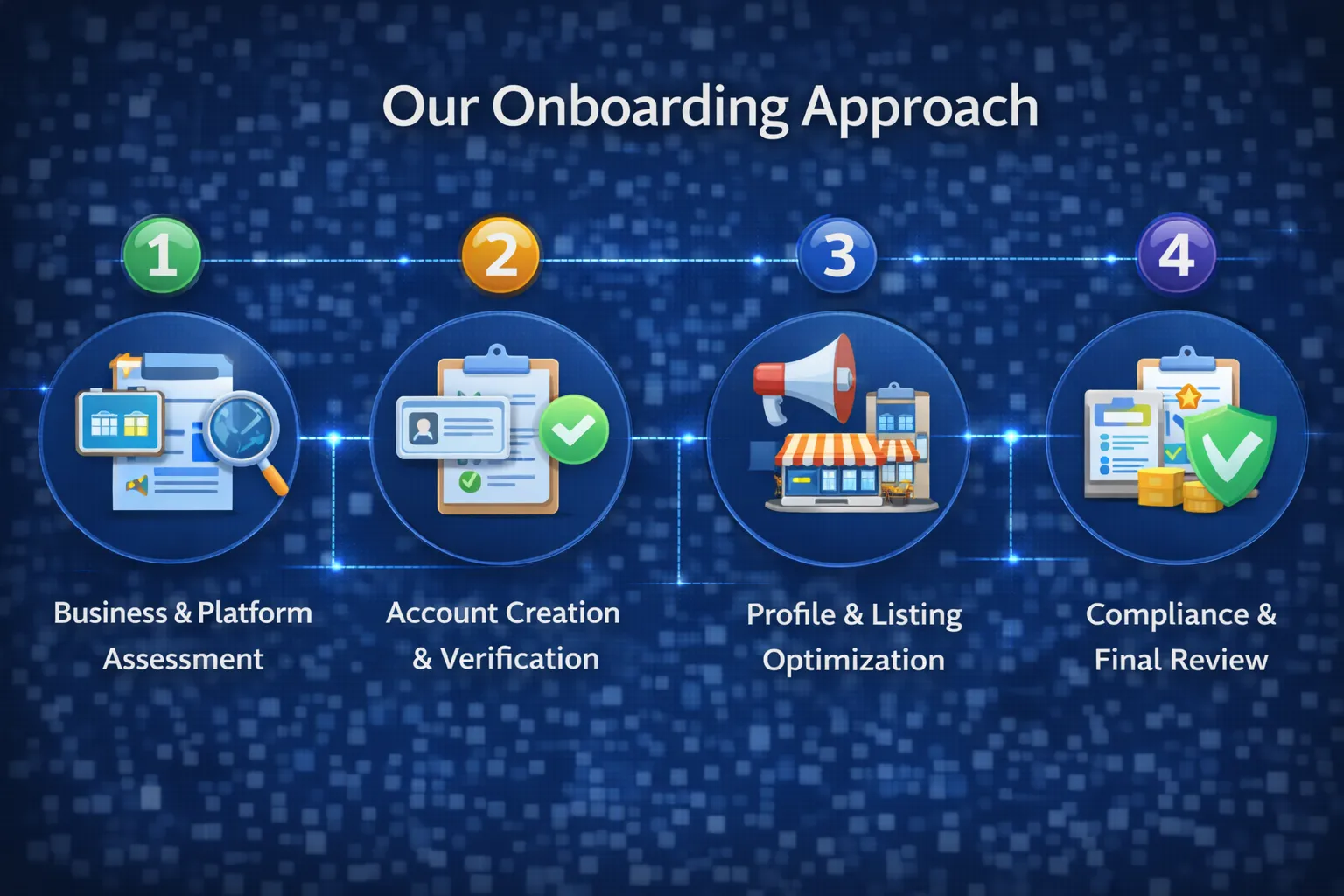 Our Onboarding Approach

1

2

3

4

Business & Platform Assessment

Account Creation & Verification

Profile & Listing Optimization

Compliance & Final Review